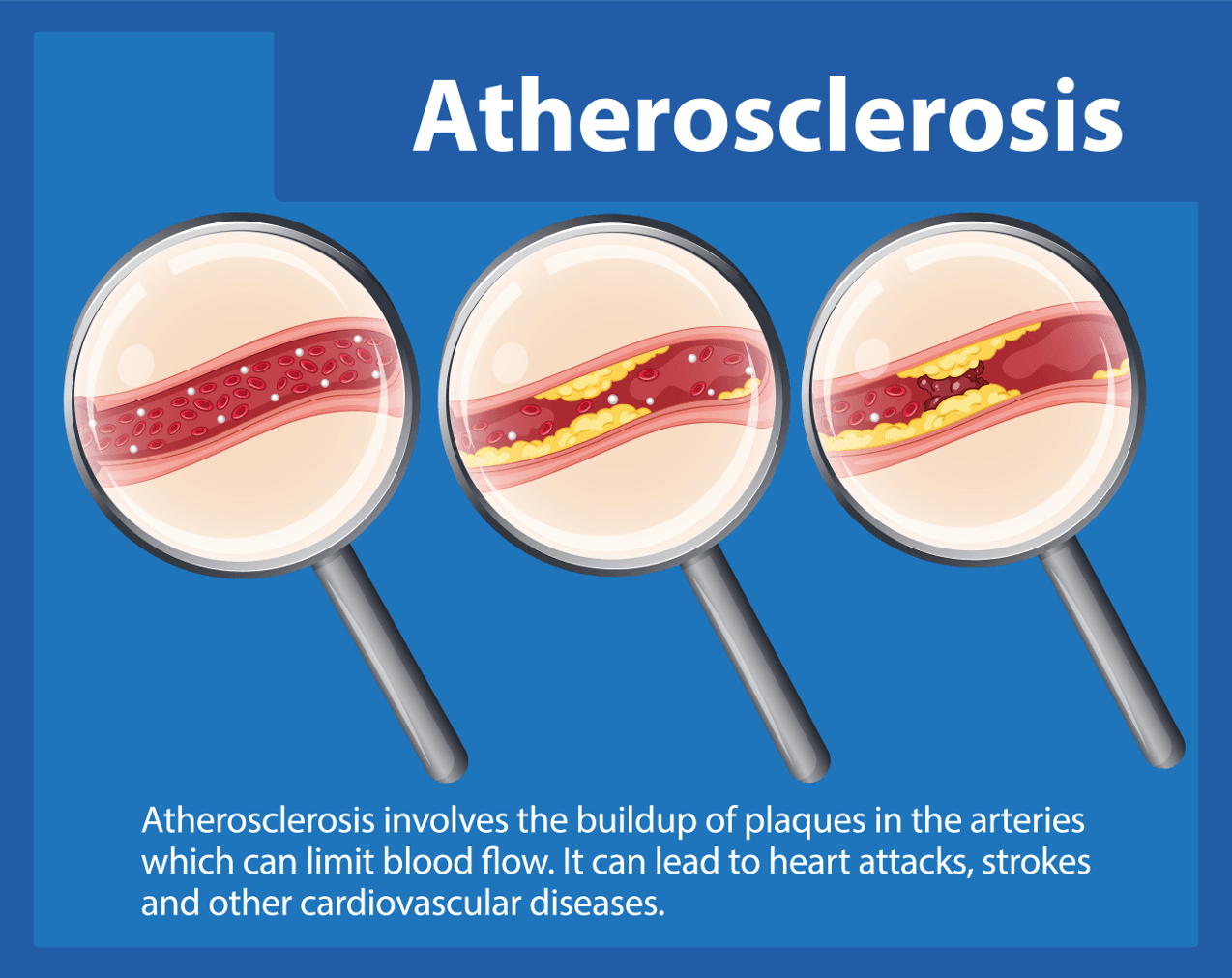 Atherosclerosis

Atherosclerosis involves the buildup of plaques in the arteries which can limit blood flow. It can lead to heart attacks, strokes and other cardiovascular diseases.